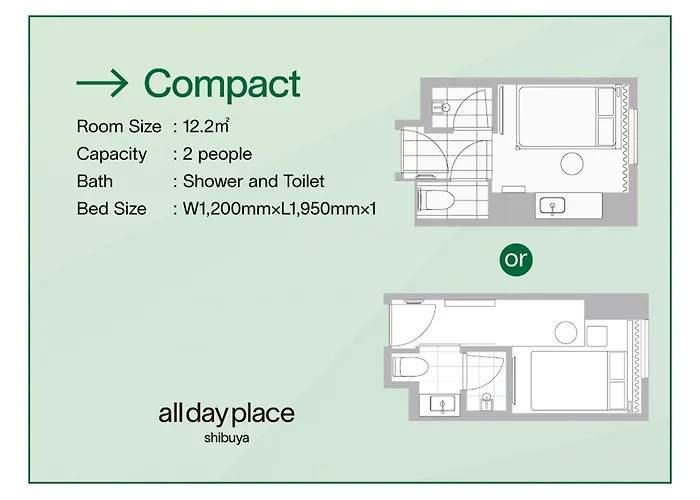 → Compact

Room Size : 12.2㎡
Capacity : 2 people
Bath : Shower and Toilet
Bed Size : W1,200mm×L1,950mm×1

or

all day place
shibuya